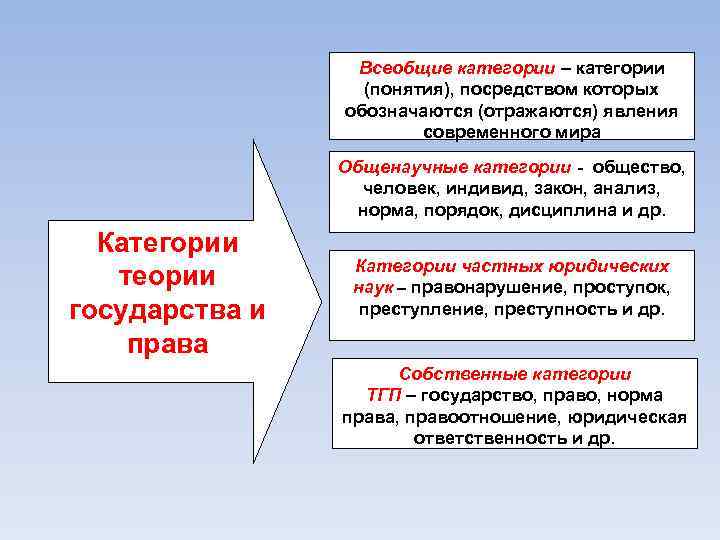 Категории теории государства и права

Всеобщие категории – категории (понятия), посредством которых обозначаются (отражаются) явления современного мира

Общенаучные категории - общество, человек, индивид, закон, анализ, норма, порядок, дисциплина и др.

Категории частных юридических наук – правонарушение, проступок, преступление, преступность и др.

Собственные категории ТГП – государство, право, норма права, правоотношение, юридическая ответственность и др.